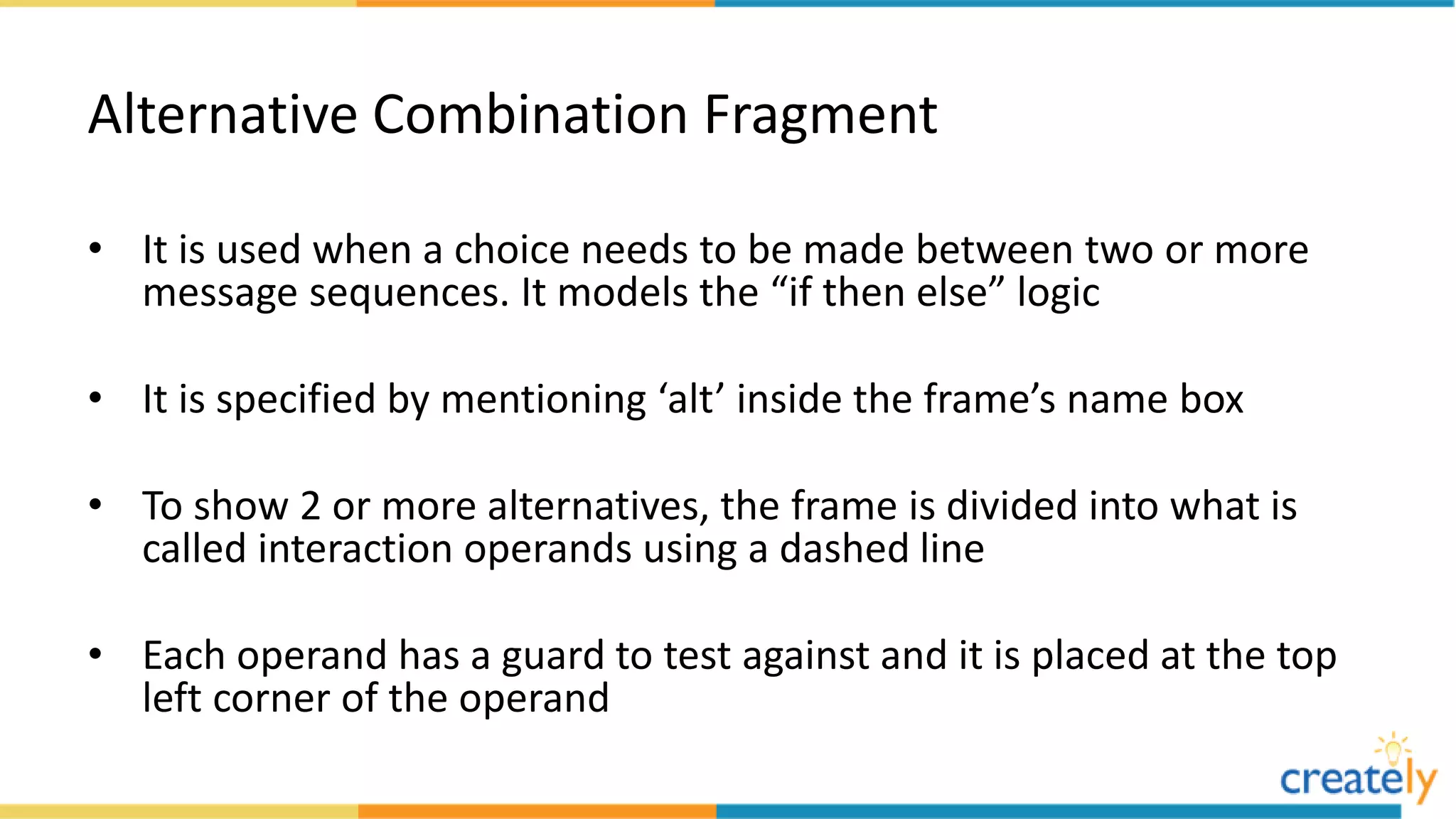 Alternative Combination Fragment

• It is used when a choice needs to be made between two or more message sequences. It models the “if then else” logic

• It is specified by mentioning ‘alt’ inside the frame’s name box

• To show 2 or more alternatives, the frame is divided into what is called interaction operands using a dashed line

• Each operand has a guard to test against and it is placed at the top left corner of the operand

creately